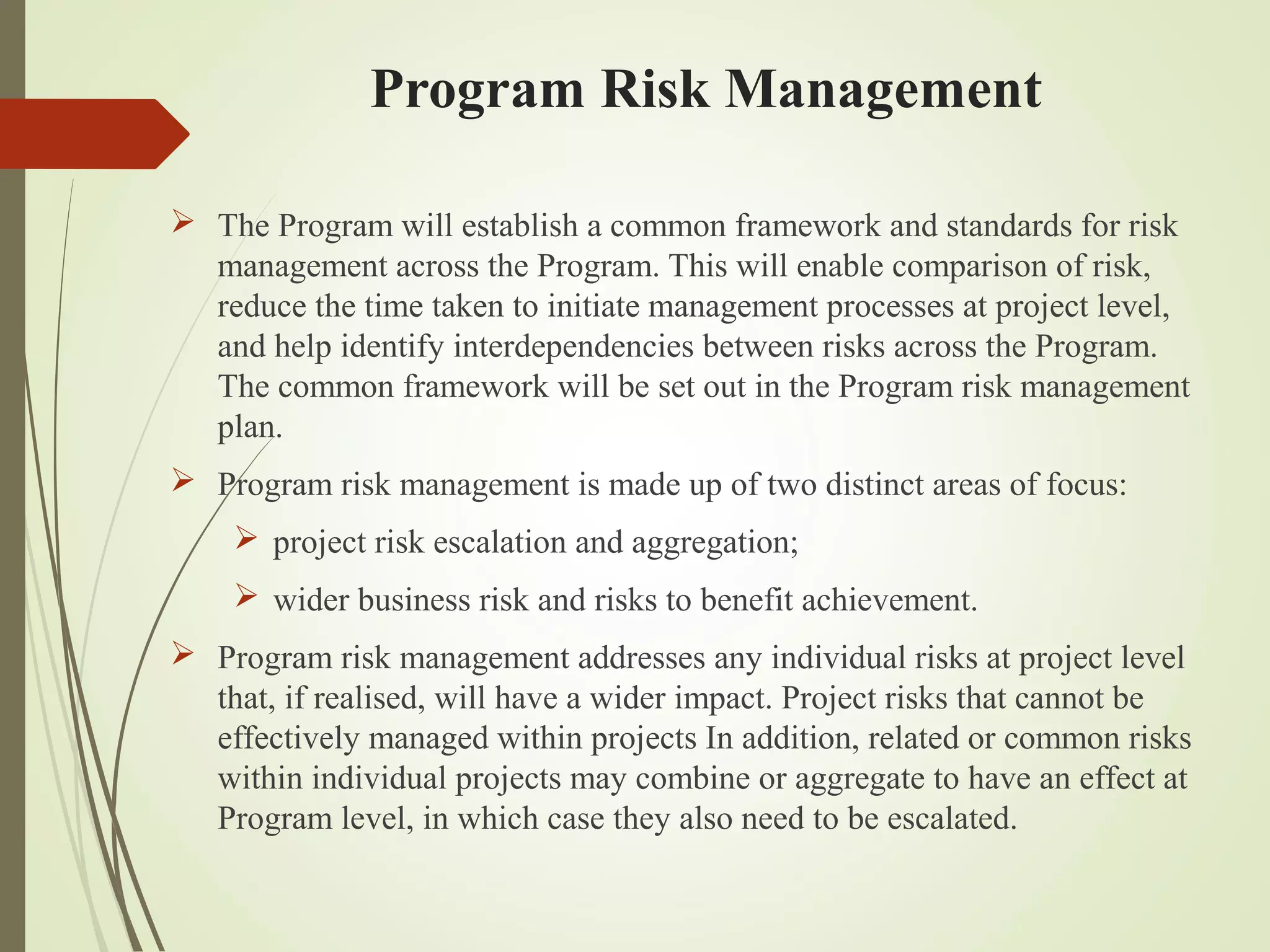 Program Risk Management

➢ The Program will establish a common framework and standards for risk management across the Program. This will enable comparison of risk, reduce the time taken to initiate management processes at project level, and help identify interdependencies between risks across the Program. The common framework will be set out in the Program risk management plan.

➢ Program risk management is made up of two distinct areas of focus:

➢ project risk escalation and aggregation;

➢ wider business risk and risks to benefit achievement.

➢ Program risk management addresses any individual risks at project level that, if realised, will have a wider impact. Project risks that cannot be effectively managed within projects In addition, related or common risks within individual projects may combine or aggregate to have an effect at Program level, in which case they also need to be escalated.